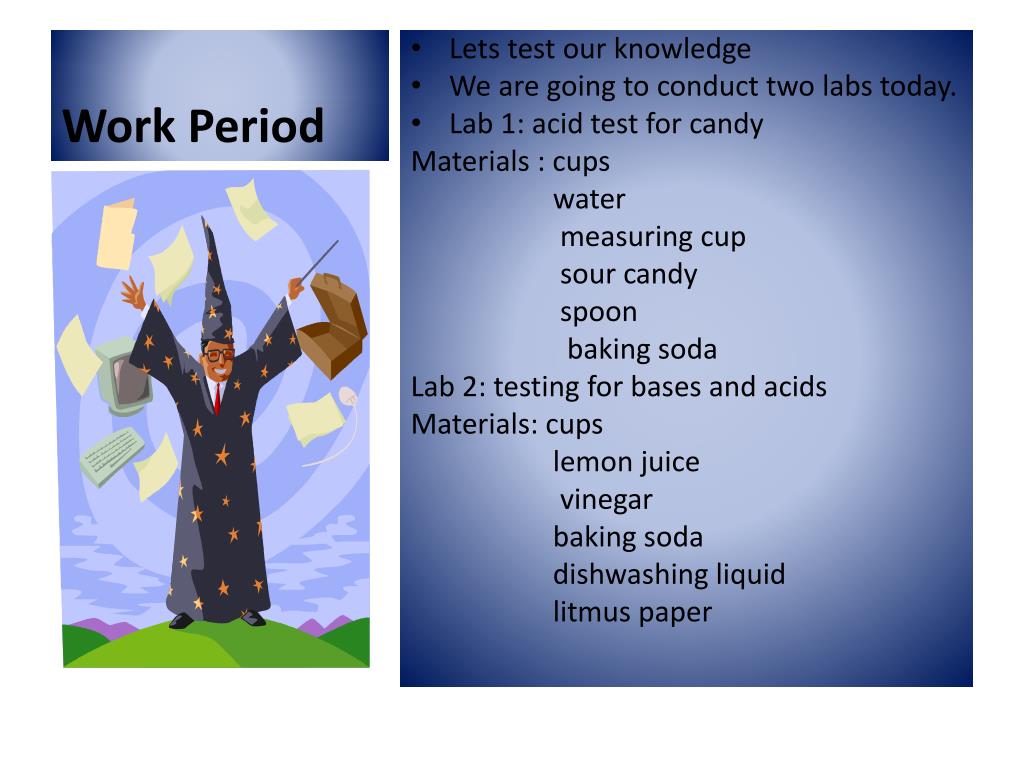 Work Period

• Lets test our knowledge
• We are going to conduct two labs today.
• Lab 1: acid test for candy
Materials : cups
water
measuring cup
sour candy
spoon
baking soda
Lab 2: testing for bases and acids
Materials: cups
lemon juice
vinegar
baking soda
dishwashing liquid
litmus paper